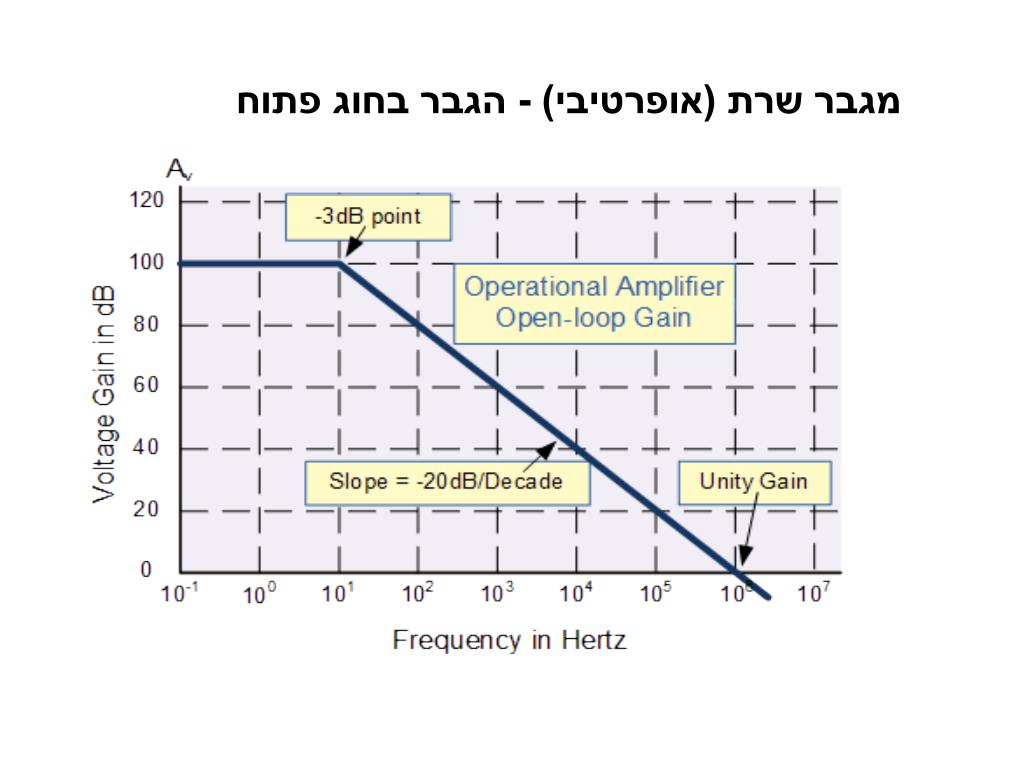 מגבר שרת (אופרטיבי) - הגבר בחוג פתוח

$A_v$

120
100
80
60
40
20
0

Voltage Gain in dB

-3dB point

Operational Amplifier Open-loop Gain

Slope = -20dB/Decade

Unity Gain

$10^{-1}$ $10^{0}$ $10^{1}$ $10^{2}$ $10^{3}$ $10^{4}$ $10^{5}$ $10^{6}$ $10^{7}$

Frequency in Hertz